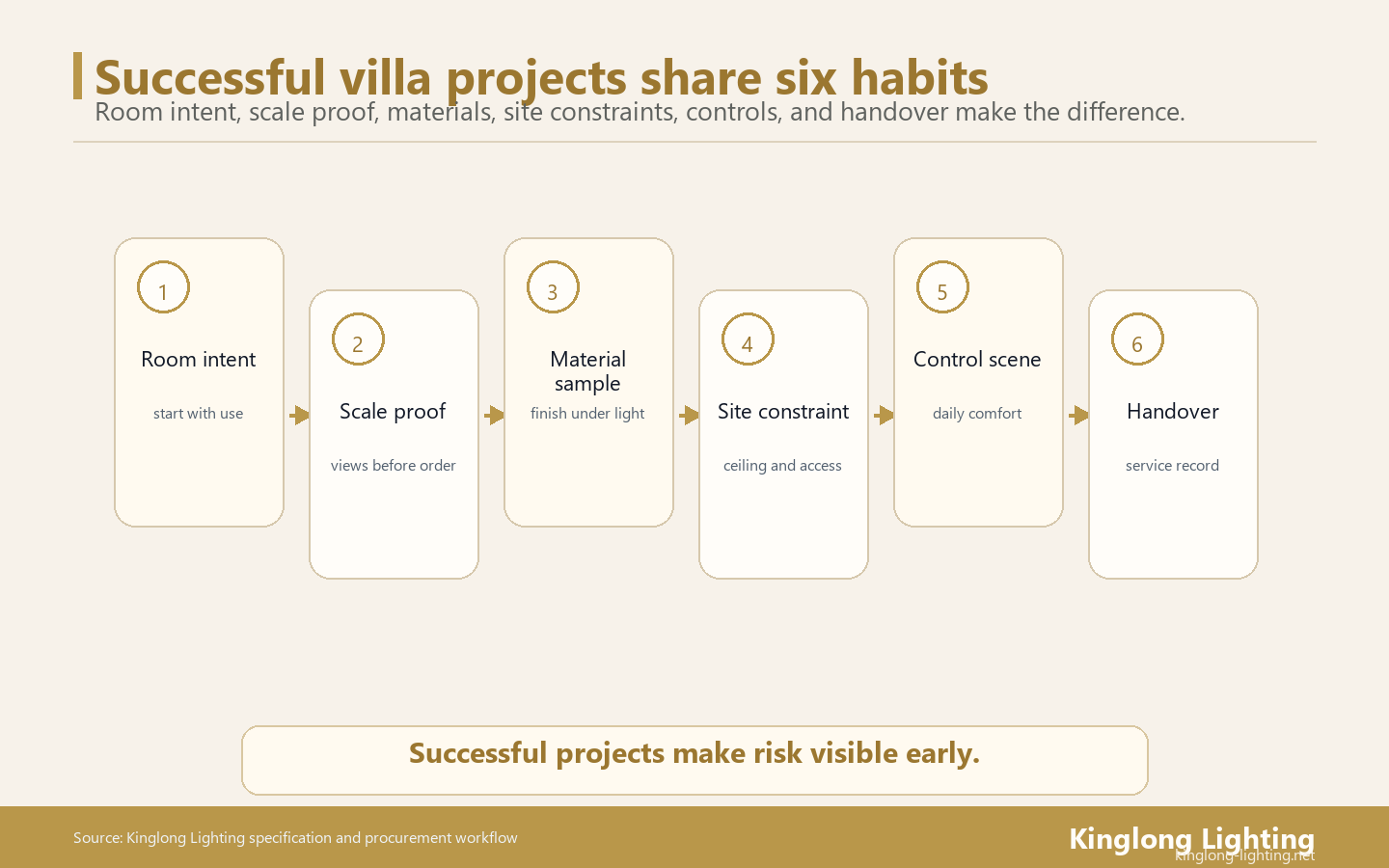 Successful villa projects share six habits

Room intent, scale proof, materials, site constraints, controls, and handover make the difference.

1

Room intent

start with use

2

Scale proof

views before order

3

Material sample

finish under light

4

Site constraint

ceiling and access

5

Control scene

daily comfort

6

Handover

service record

Successful projects make risk visible early.

Source: Kinglong Lighting specification and procurement workflow

Kinglong Lighting

kinglong-lighting.net